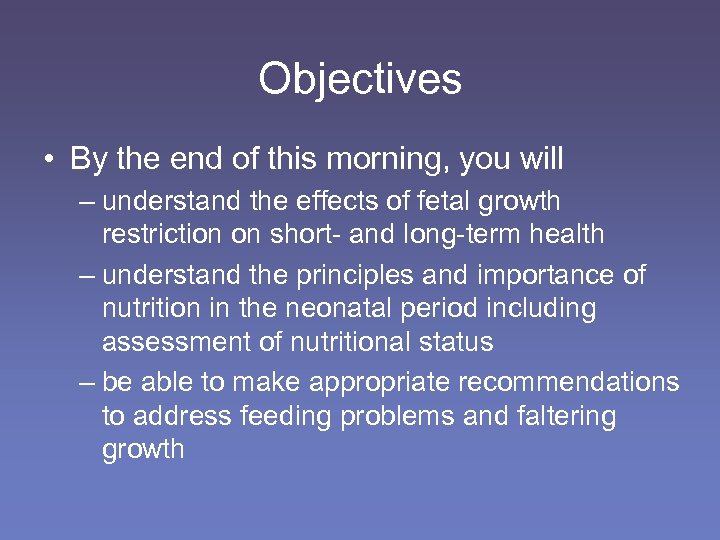 Objectives

• By the end of this morning, you will
– understand the effects of fetal growth restriction on short- and long-term health
– understand the principles and importance of nutrition in the neonatal period including assessment of nutritional status
– be able to make appropriate recommendations to address feeding problems and faltering growth